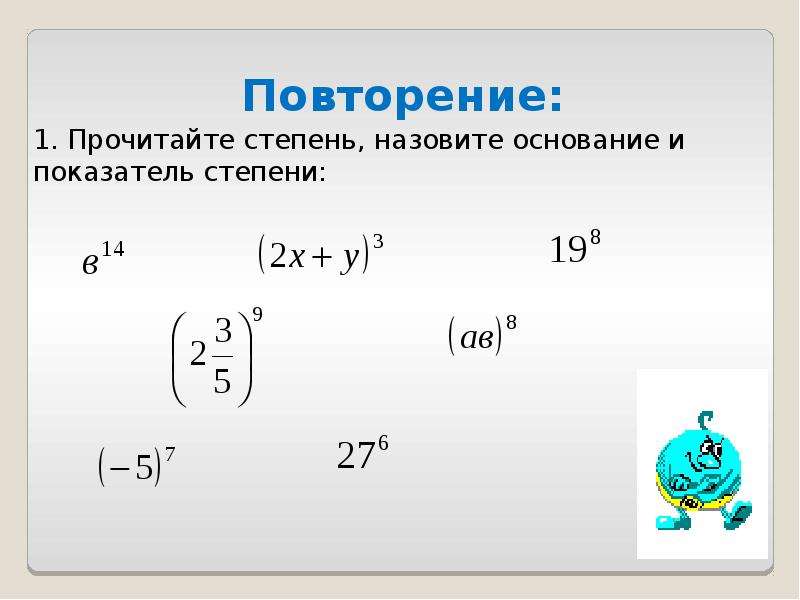 Повторение:

1. Прочитайте степень, назовите основание и показатель степени:

$в^{14}$

$(2x+y)^3$

$19^8$

$\left(2\frac{3}{5}\right)^9$

$(ав)^8$

$(-5)^7$

$27^6$